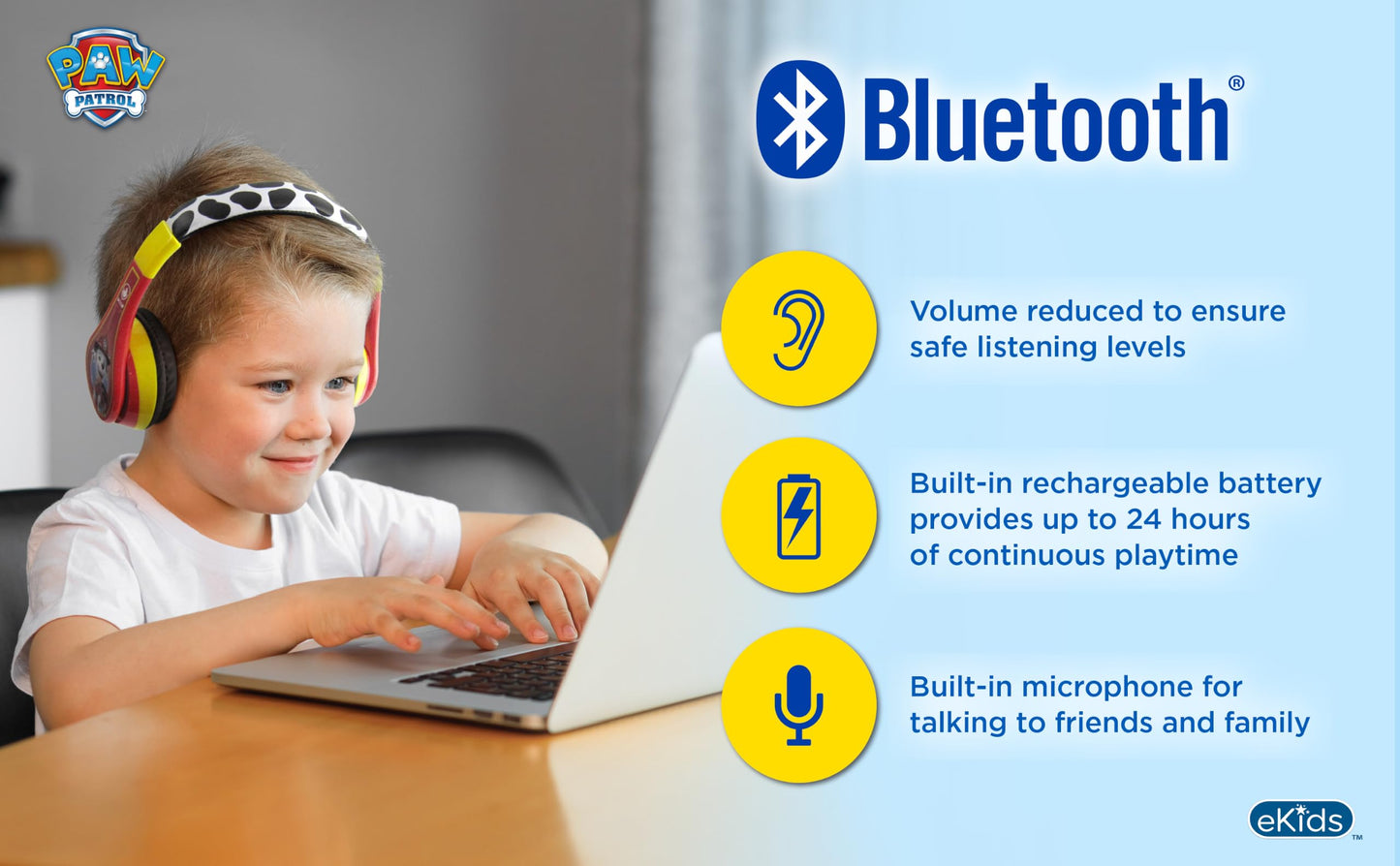 PAW PATROL

Bluetooth®

Volume reduced to ensure safe listening levels

Built-in rechargeable battery provides up to 24 hours of continuous playtime

Built-in microphone for talking to friends and family

eKids™